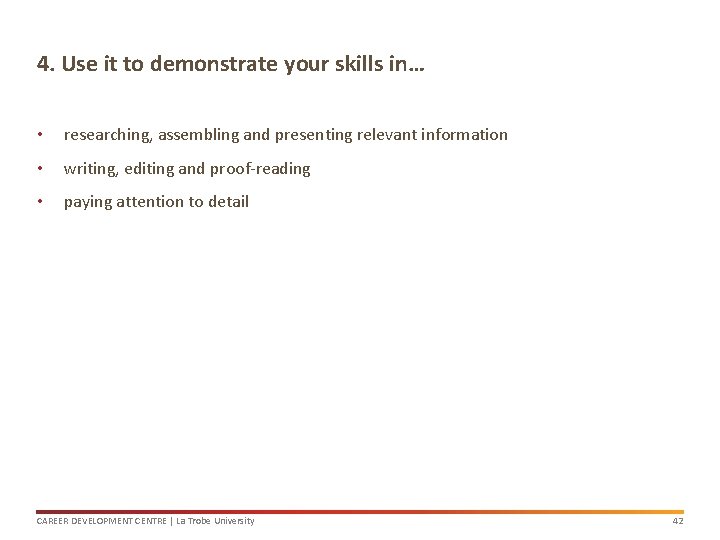 4. Use it to demonstrate your skills in…

• researching, assembling and presenting relevant information
• writing, editing and proof-reading
• paying attention to detail

CAREER DEVELOPMENT CENTRE | La Trobe University

42